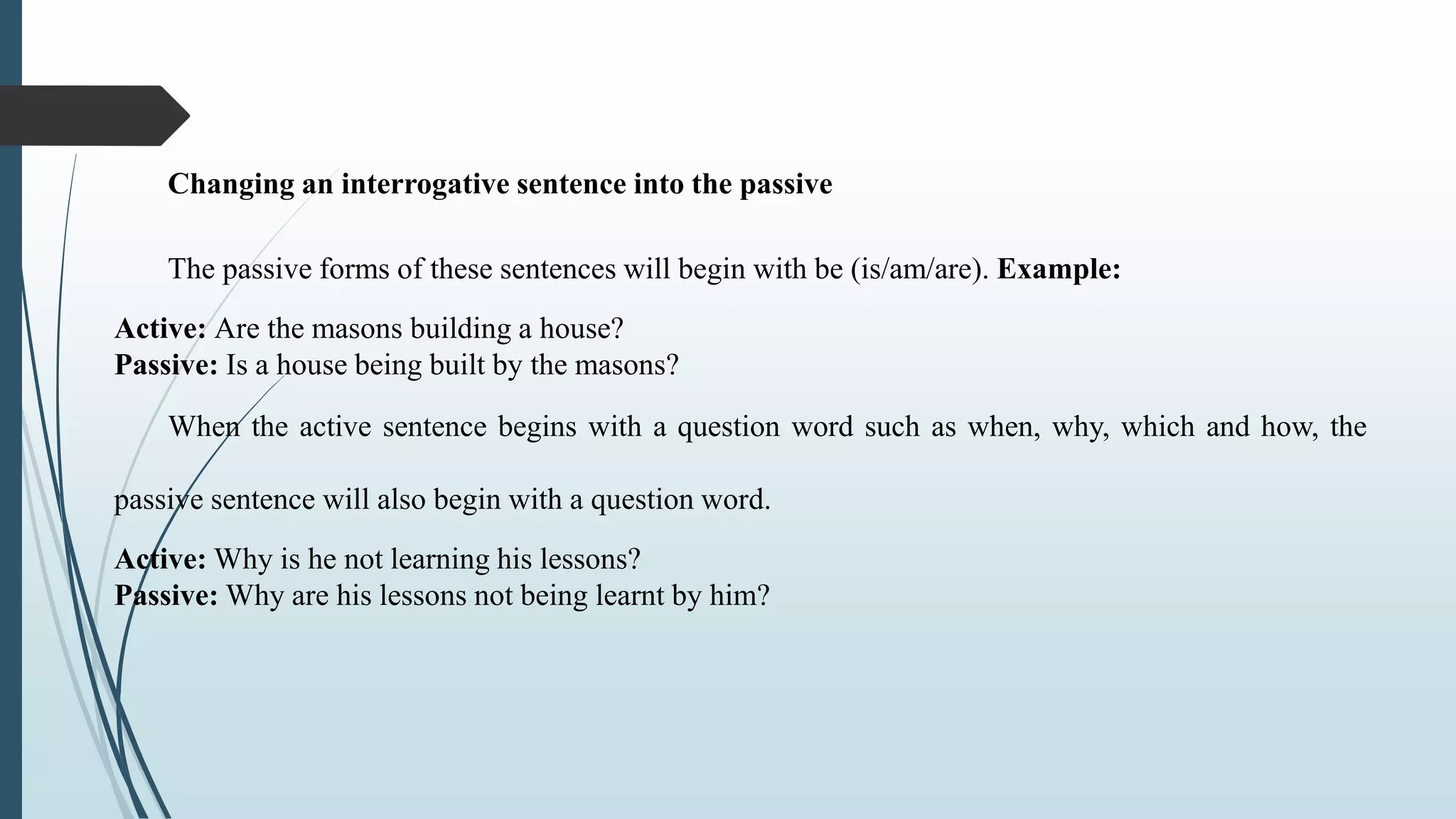 Changing an interrogative sentence into the passive

The passive forms of these sentences will begin with be (is/am/are). Example:

Active: Are the masons building a house?
Passive: Is a house being built by the masons?

When the active sentence begins with a question word such as when, why, which and how, the passive sentence will also begin with a question word.

Active: Why is he not learning his lessons?
Passive: Why are his lessons not being learnt by him?